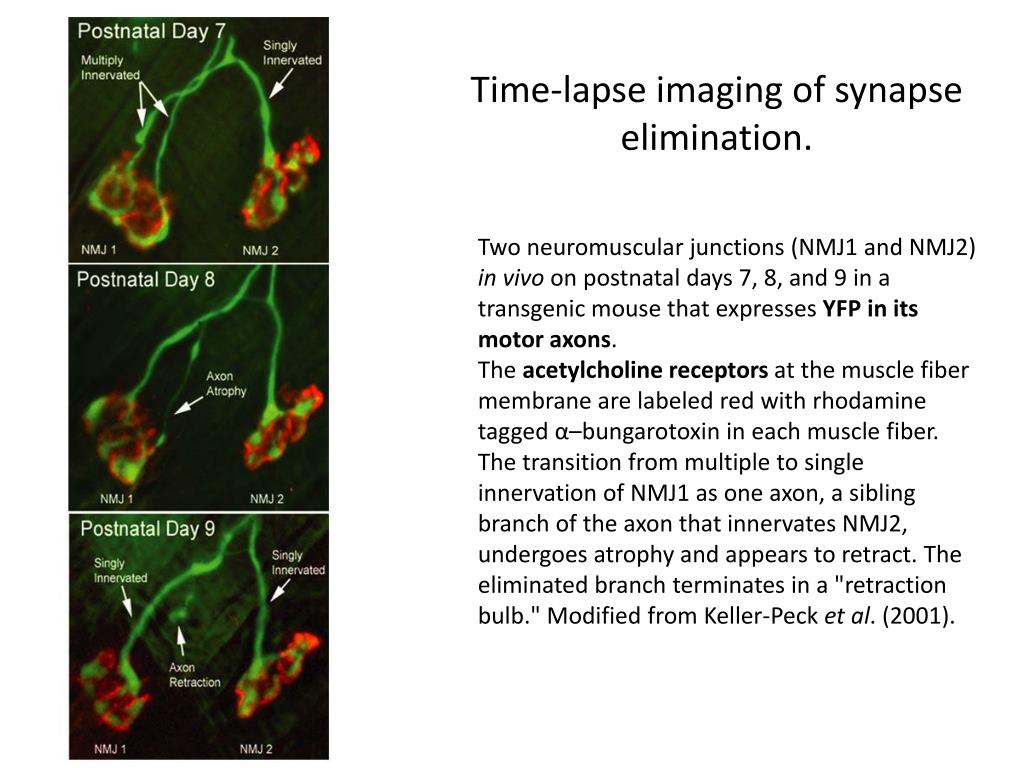 Postnatal Day 7

Multiply Innervated

Singly Innervated

NMJ 1

NMJ 2

Postnatal Day 8

Axon Atrophy

NMJ 1

NMJ 2

Postnatal Day 9

Singly Innervated

Singly Innervated

Axon Retraction

NMJ 1

NMJ 2

Time-lapse imaging of synapse elimination.

Two neuromuscular junctions (NMJ1 and NMJ2) in vivo on postnatal days 7, 8, and 9 in a transgenic mouse that expresses YFP in its motor axons.
The acetylcholine receptors at the muscle fiber membrane are labeled red with rhodamine tagged α–bungarotoxin in each muscle fiber. The transition from multiple to single innervation of NMJ1 as one axon, a sibling branch of the axon that innervates NMJ2, undergoes atrophy and appears to retract. The eliminated branch terminates in a "retraction bulb." Modified from Keller-Peck et al. (2001).